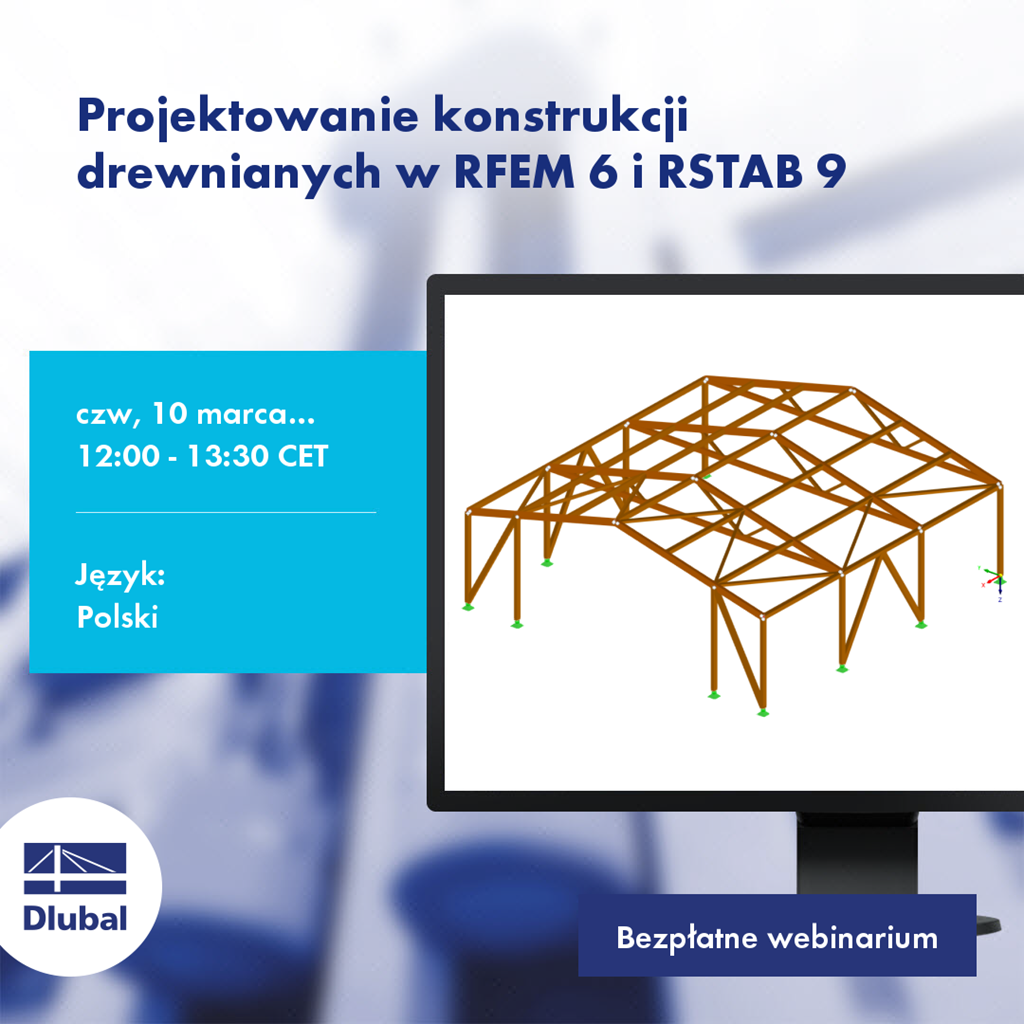 Projektowanie konstrukcji drewnianych w RFEM 6 i RSTAB 9

czw, 10 marca...
12:00 - 13:30 CET

Język:
Polski

Dlubal

Bezpłatne webinarium